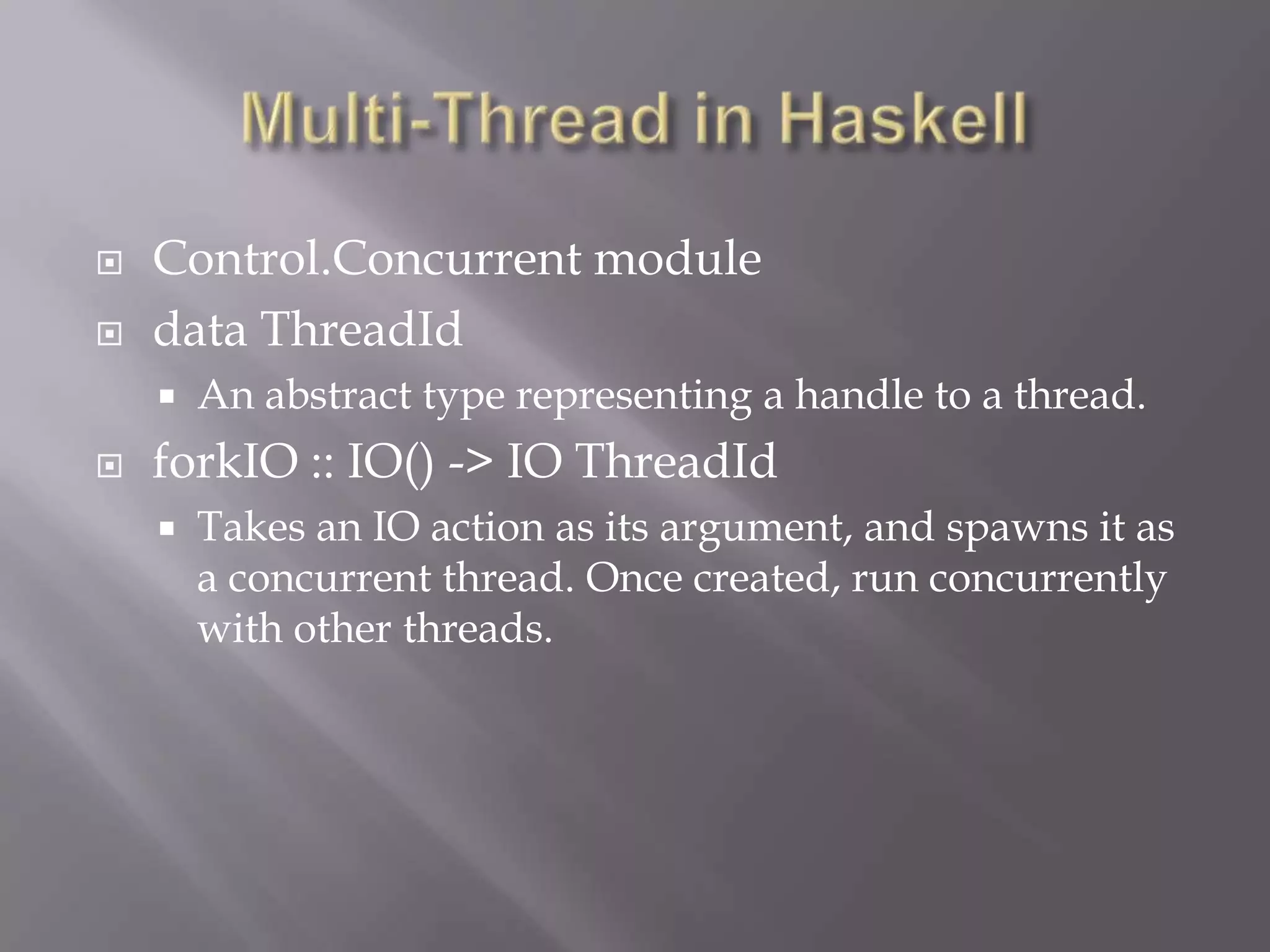 Multi-Thread in Haskell

Control.Concurrent module

data ThreadId

An abstract type representing a handle to a thread.

forkIO :: IO() -> IO ThreadId

Takes an IO action as its argument, and spawns it as a concurrent thread. Once created, run concurrently with other threads.